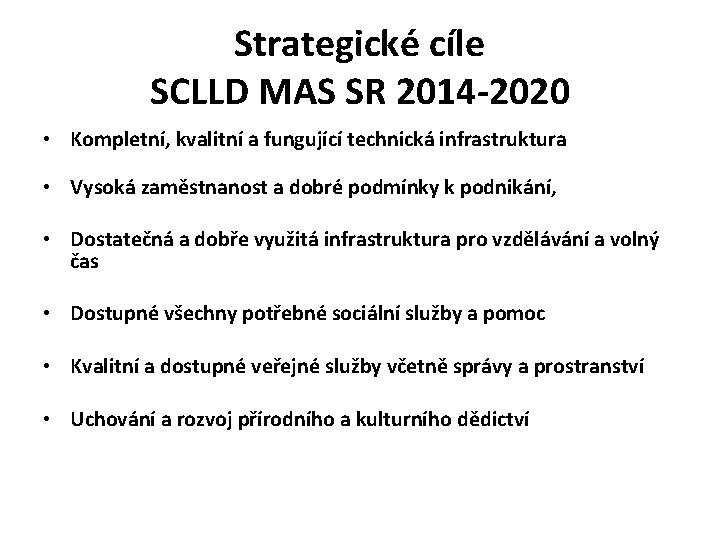 Strategické cíle
SCLLD MAS SR 2014-2020

• Kompletní, kvalitní a fungující technická infrastruktura

• Vysoká zaměstnanost a dobré podmínky k podnikání,

• Dostatečná a dobře využitá infrastruktura pro vzdělávání a volný čas

• Dostupné všechny potřebné sociální služby a pomoc

• Kvalitní a dostupné veřejné služby včetně správy a prostranství

• Uchování a rozvoj přírodního a kulturního dědictví